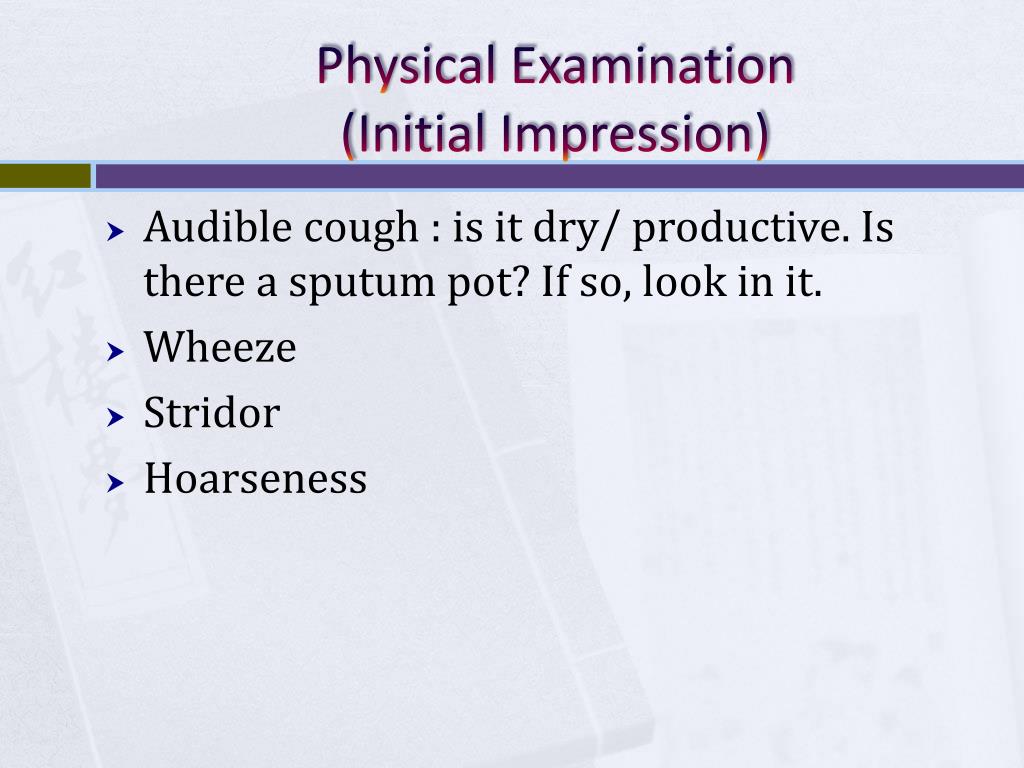 Physical Examination
(Initial Impression)

Audible cough : is it dry/ productive. Is there a sputum pot? If so, look in it.

Wheeze

Stridor

Hoarseness